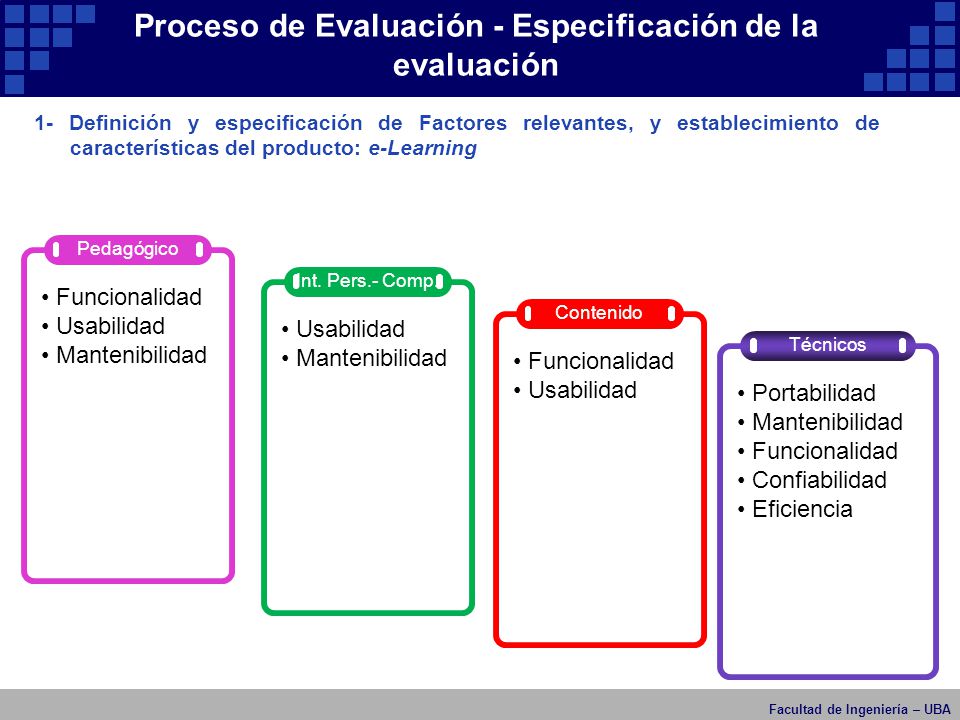 Proceso de Evaluación - Especificación de la evaluación

1- Definición y especificación de Factores relevantes, y establecimiento de características del producto: e-Learning

Pedagógico
• Funcionalidad
• Usabilidad
• Mantenibilidad

nt. Pers.- Comp
• Usabilidad
• Mantenibilidad

Contenido
• Funcionalidad
• Usabilidad

Técnicos
• Portabilidad
• Mantenibilidad
• Funcionalidad
• Confiabilidad
• Eficiencia

Facultad de Ingeniería – UBA